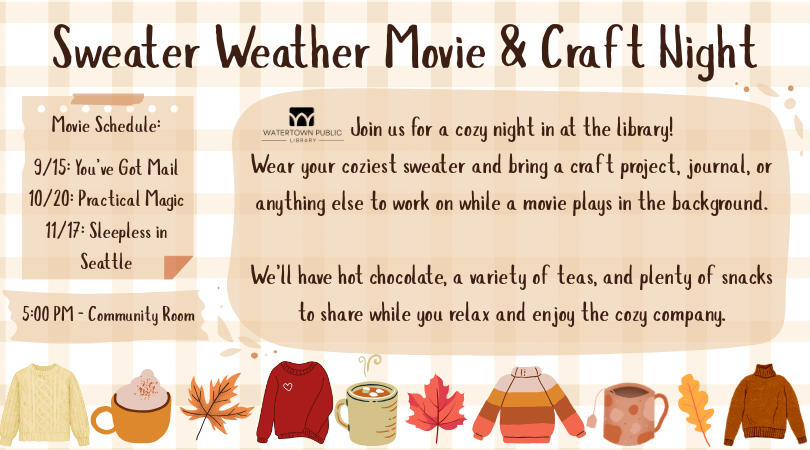 Sweater Weather Movie & Craft Night

Movie Schedule:

9/15: You've Got Mail
10/20: Practical Magic
11/17: Sleepless in Seattle

5:00 PM - Community Room

WATERTOWN PUBLIC LIBRARY

Join us for a cozy night in at the library!
Wear your coziest sweater and bring a craft project, journal, or anything else to work on while a movie plays in the background.

We'll have hot chocolate, a variety of teas, and plenty of snacks to share while you relax and enjoy the cozy company.